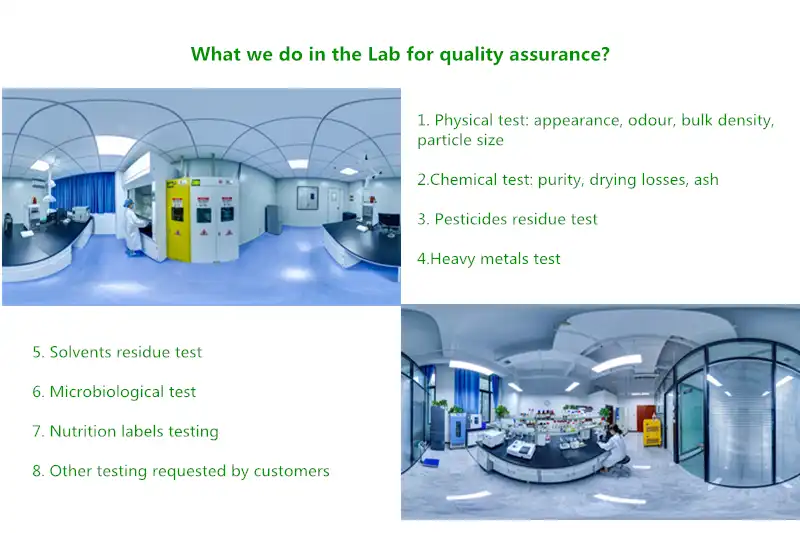 What we do in the Lab for quality assurance?

1. Physical test: appearance, odour, bulk density, particle size

2.Chemical test: purity, drying losses, ash

3. Pesticides residue test

4.Heavy metals test

5. Solvents residue test

6. Microbiological test

7. Nutrition labels testing

8. Other testing requested by customers